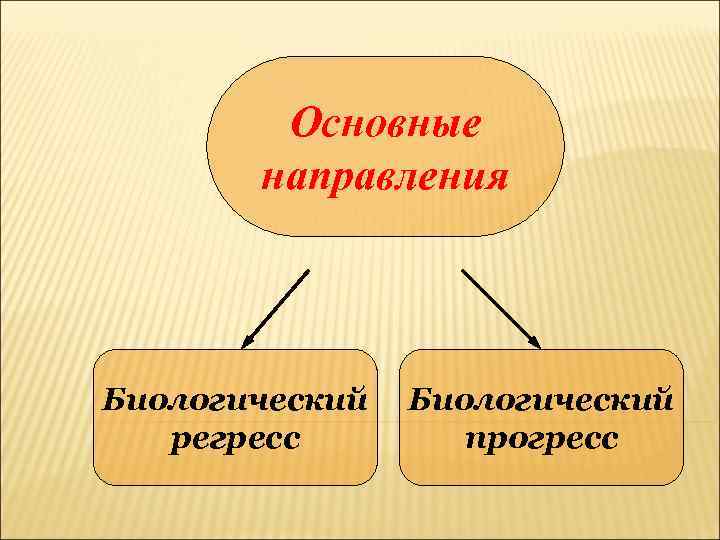 Основные направления

Биологический регресс

Биологический прогресс